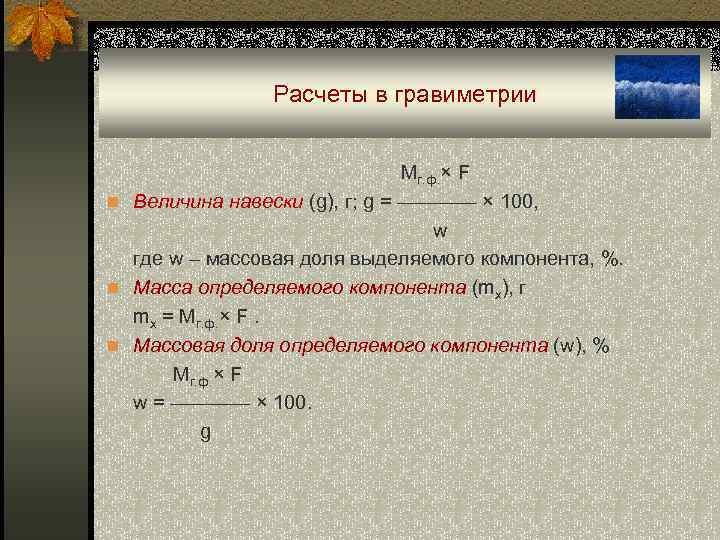 Расчеты в гравиметрии

Величина навески (g), г; $g = \frac{M_{г.ф.} \times F}{w} \times 100$,

где w – массовая доля выделяемого компонента, %.

Масса определяемого компонента ($m_x$), г

$m_x = M_{г.ф.} \times F$ .

Массовая доля определяемого компонента (w), %

$w = \frac{M_{г.ф} \times F}{g} \times 100$.